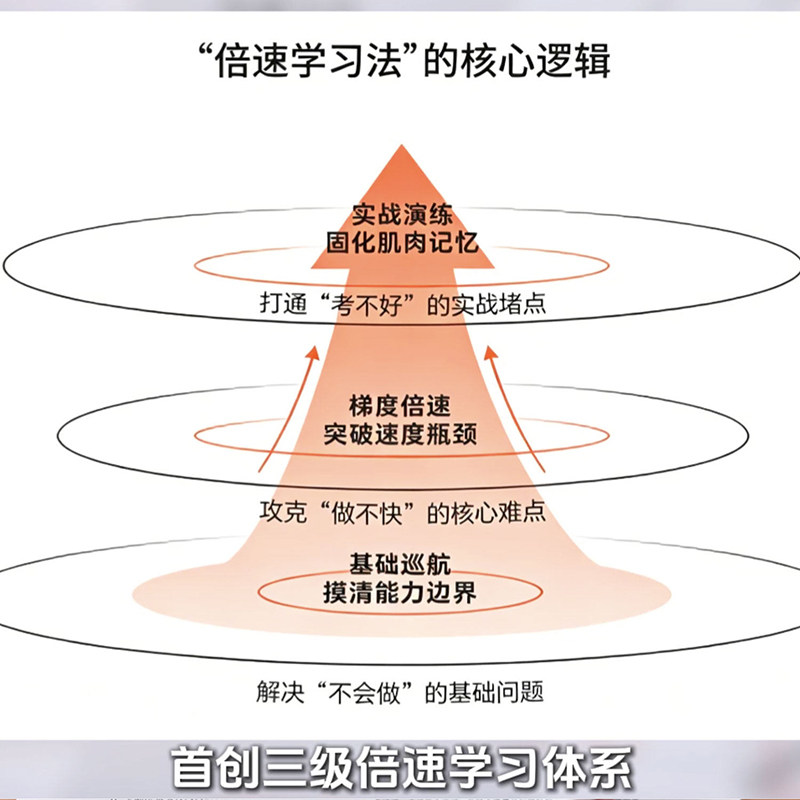 “倍速学习法”的核心逻辑

实战演练
固化肌肉记忆

打通“考不好”的实战堵点

梯度倍速
突破速度瓶颈

攻克“做不快”的核心难点

基础巡航
摸清能力边界

解决“不会做”的基础问题

首创三级倍速学习体系